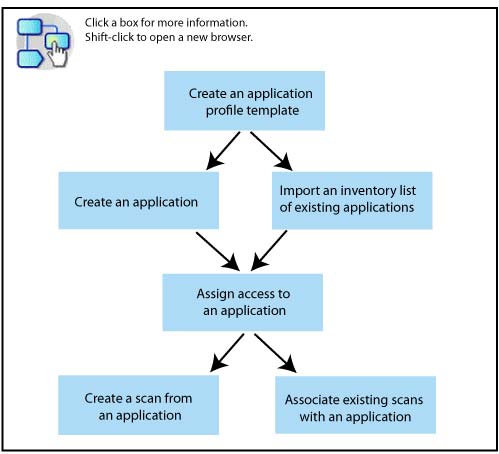 Click a box for more information.
Shift-click to open a new browser.

Create an application profile template

Create an application

Import an inventory list of existing applications

Assign access to an application

Create a scan from an application

Associate existing scans with an application